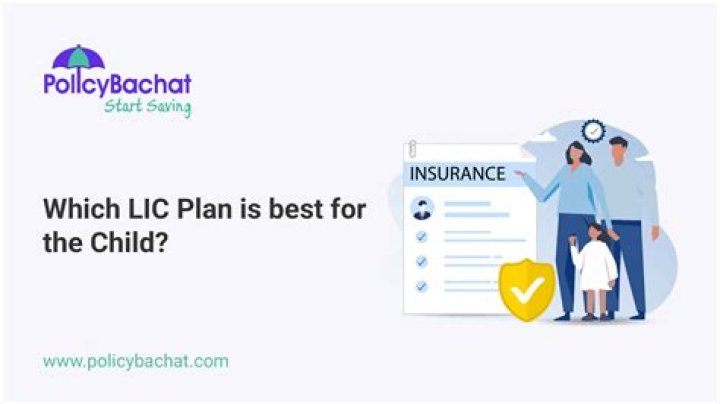 PolicyBachat
Start Saving

Which LIC Plan is best for the Child?

INSURANCE

www.policybachat.com